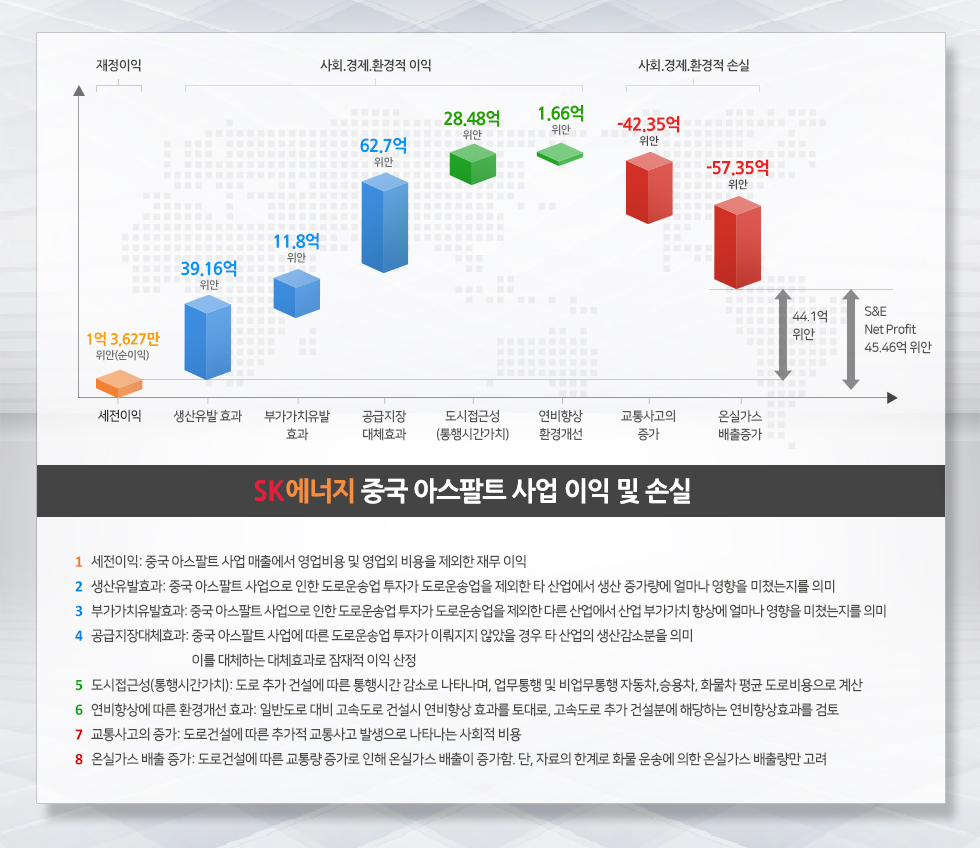 재정이익

사회.경제.환경적 이익

사회.경제.환경적 손실

1억 3,627만
위안(순이익)

39.16억
위안

11.8억
위안

62.7억
위안

28.48억
위안

1.66억
위안

-42.35억
위안

-57.35억
위안

44.1억
위안

S&E
Net Profit
45.46억 위안

세전이익

생산유발 효과

부가가치유발 효과

공급지장 대체효과

도시접근성 (통행시간가치)

연비향상 환경개선

교통사고의 증가

온실가스 배출증가

SK에너지 중국 아스팔트 사업 이익 및 손실

1 세전이익: 중국 아스팔트 사업 매출에서 영업비용 및 영업외 비용을 제외한 재무 이익

2 생산유발효과: 중국 아스팔트 사업으로 인한 도로운송업 투자가 도로운송업을 제외한 타 산업에서 생산 증가량에 얼마나 영향을 미쳤는지를 의미

3 부가가치유발효과: 중국 아스팔트 사업으로 인한 도로운송업 투자가 도로운송업을 제외한 다른 산업에서 산업 부가가치 향상에 얼마나 영향을 미쳤는지를 의미

4 공급지장대체효과: 중국 아스팔트 사업에 따른 도로운송업 투자가 이뤄지지 않았을 경우 타 산업의 생산감소분을 의미
이를 대체하는 대체효과로 잠재적 이익 산정

5 도시접근성(통행시간가치): 도로 추가 건설에 따른 통행시간 감소로 나타나며, 업무통행 및 비업무통행 자동차,승용차, 화물차 평균 도로비용으로 계산

6 연비향상에 따른 환경개선 효과: 일반도로 대비 고속도로 건설시 연비향상 효과를 토대로, 고속도로 추가 건설분에 해당하는 연비향상효과를 검토

7 교통사고의 증가: 도로건설에 따른 추가적 교통사고 발생으로 나타나는 사회적 비용

8 온실가스 배출 증가: 도로건설에 따른 교통량 증가로 인해 온실가스 배출이 증가함. 단, 자료의 한계로 화물 운송에 의한 온실가스 배출량만 고려